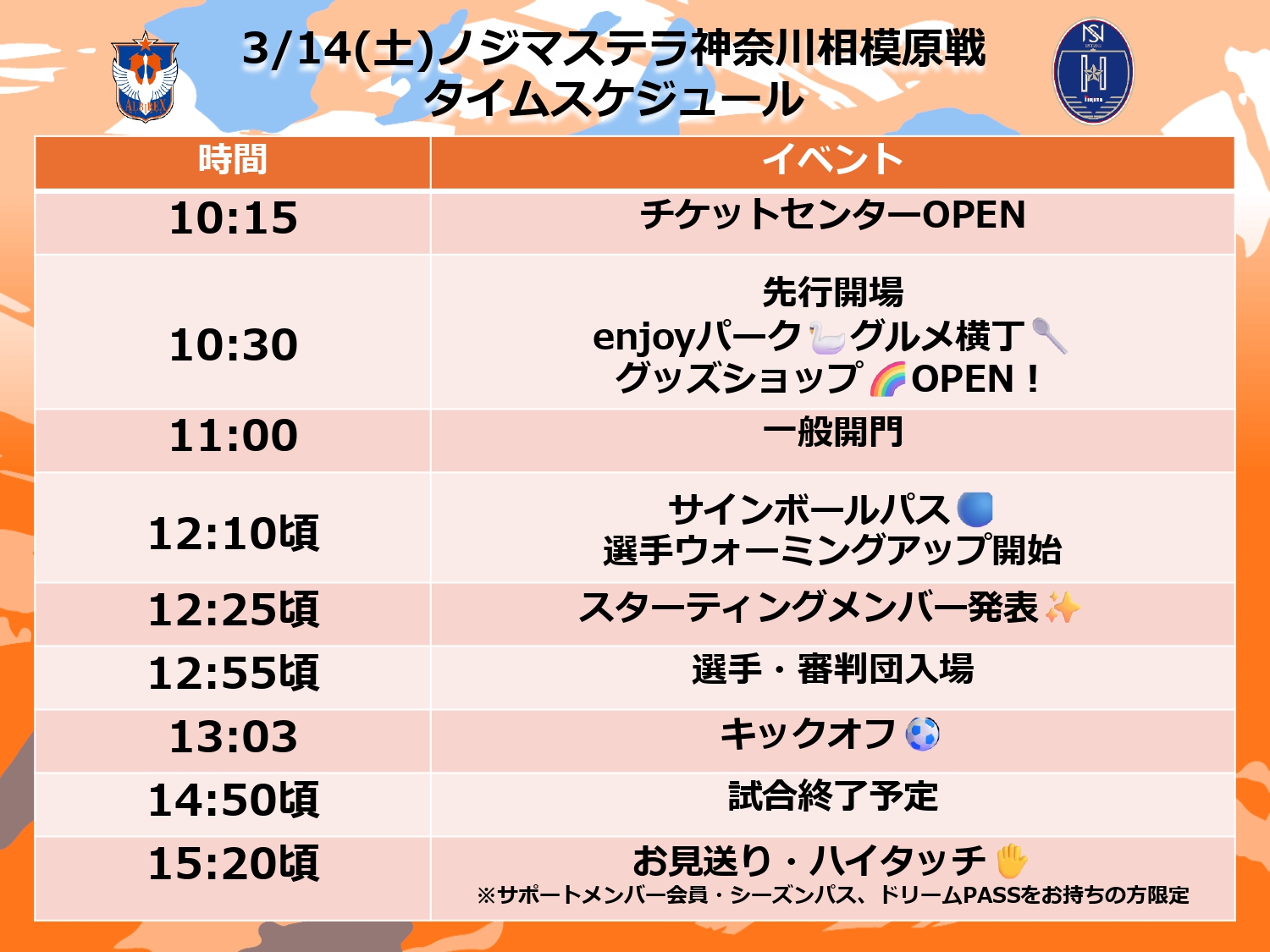 3/14(土)ノジマステラ神奈川相模原戦
タイムスケジュール

| 時間 | イベント |
|---|---|
| 10:15 | チケットセンターOPEN |
| 10:30 | 先行開場 enjoyパーク🦢グルメ横丁🥄 グッズショップ🌈OPEN！ |
| 11:00 | 一般開門 |
| 12:10頃 | サインボールパス🔵 選手ウォーミングアップ開始 |
| 12:25頃 | スターティングメンバー発表✨ |
| 12:55頃 | 選手・審判団入場 |
| 13:03 | キックオフ⚽ |
| 14:50頃 | 試合終了予定 |
| 15:20頃 | お見送り・ハイタッチ✋ ※サポートメンバー会員・シーズンパス、ドリームPASSをお持ちの方限定 |